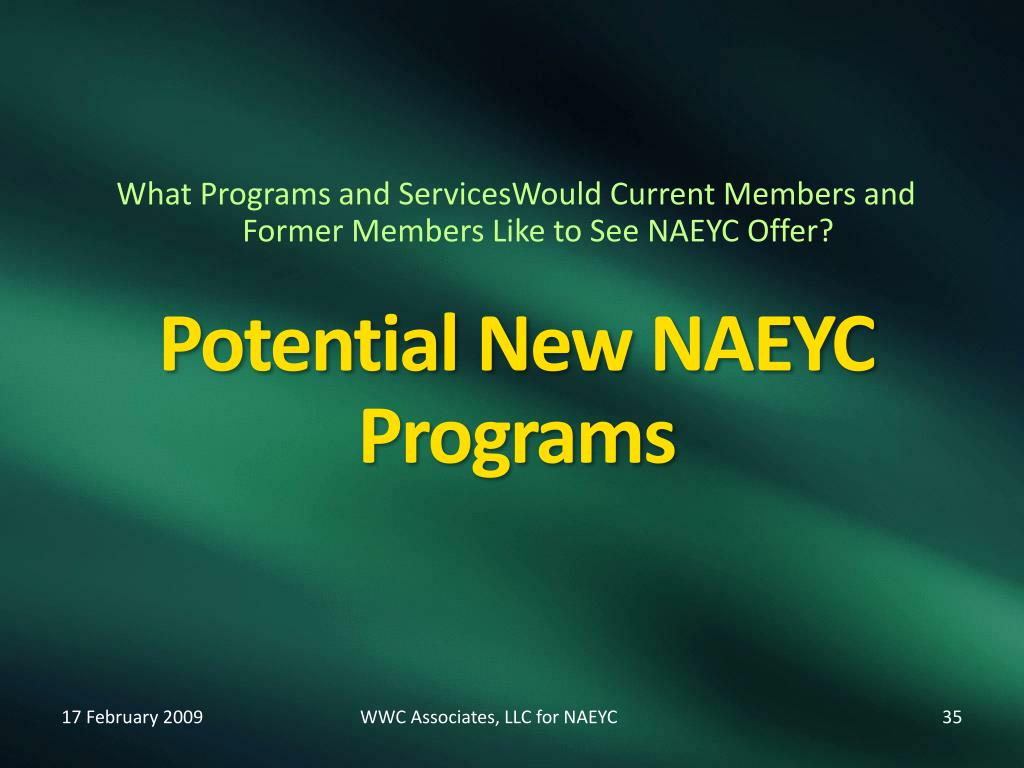 What Programs and ServicesWould Current Members and Former Members Like to See NAEYC Offer?

Potential New NAEYC Programs

17 February 2009

WWC Associates, LLC for NAEYC

35